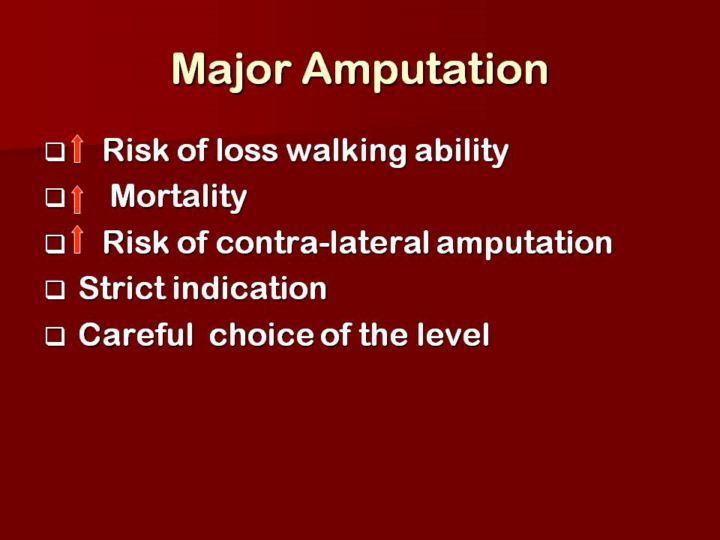 Major Amputation

❑ ↑ Risk of loss walking ability
❑ ↑ Mortality
❑ ↑ Risk of contra-lateral amputation
❑ Strict indication
❑ Careful choice of the level